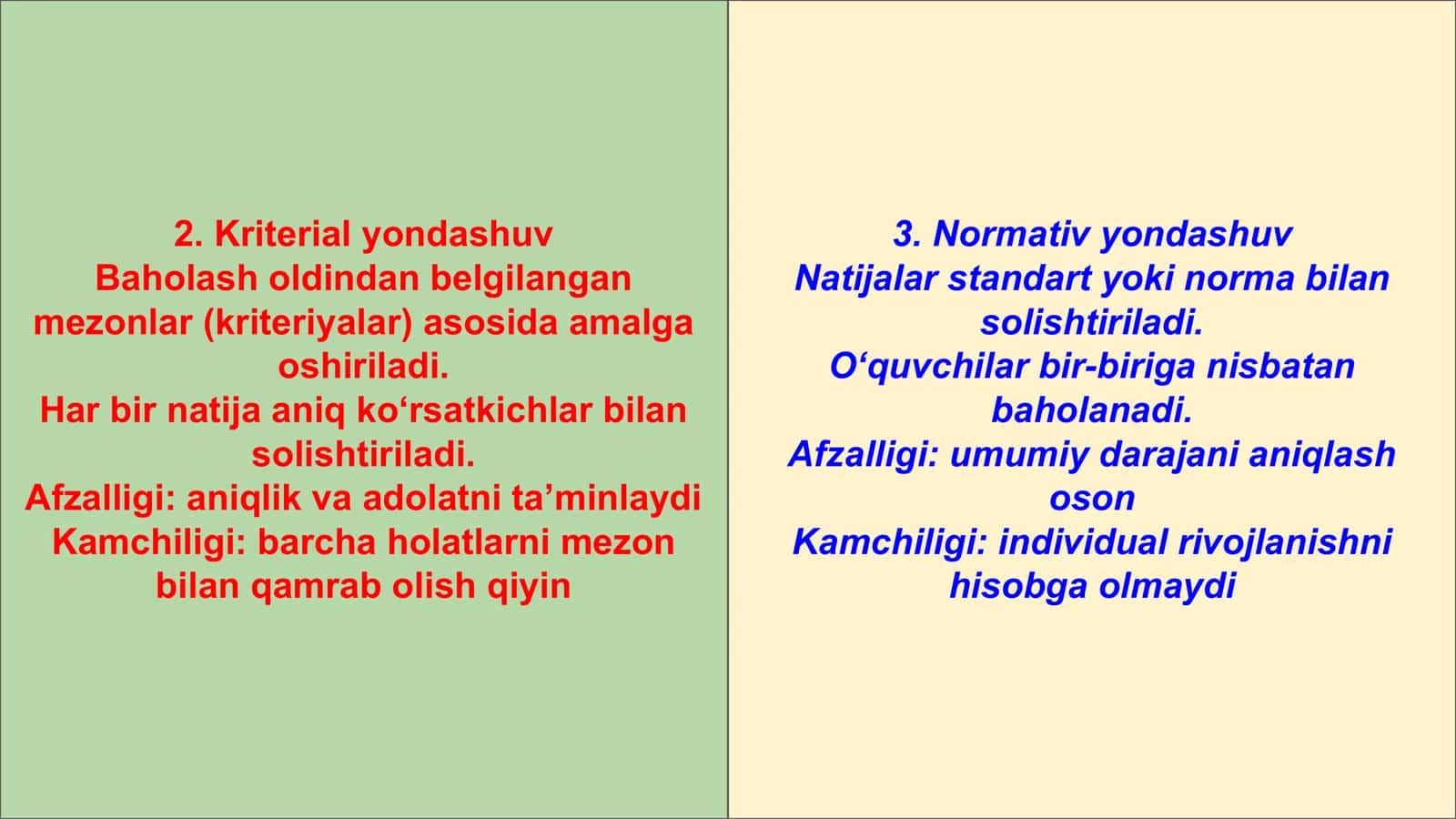 2. Kriterial yondashuv
Baholash oldindan belgilangan mezonlar (kriteriyalar) asosida amalga oshiriladi.
Har bir natija aniq ko‘rsatkichlar bilan solishtiriladi.
Afzalligi: aniqlik va adolatni ta’minlaydi
Kamchiligi: barcha holatlarni mezon bilan qamrab olish qiyin

3. Normativ yondashuv
Natijalar standart yoki norma bilan solishtiriladi.
O‘quvchilar bir-biriga nisbatan baholanadi.
Afzalligi: umumiy darajani aniqlash oson
Kamchiligi: individual rivojlanishni hisobga olmaydi